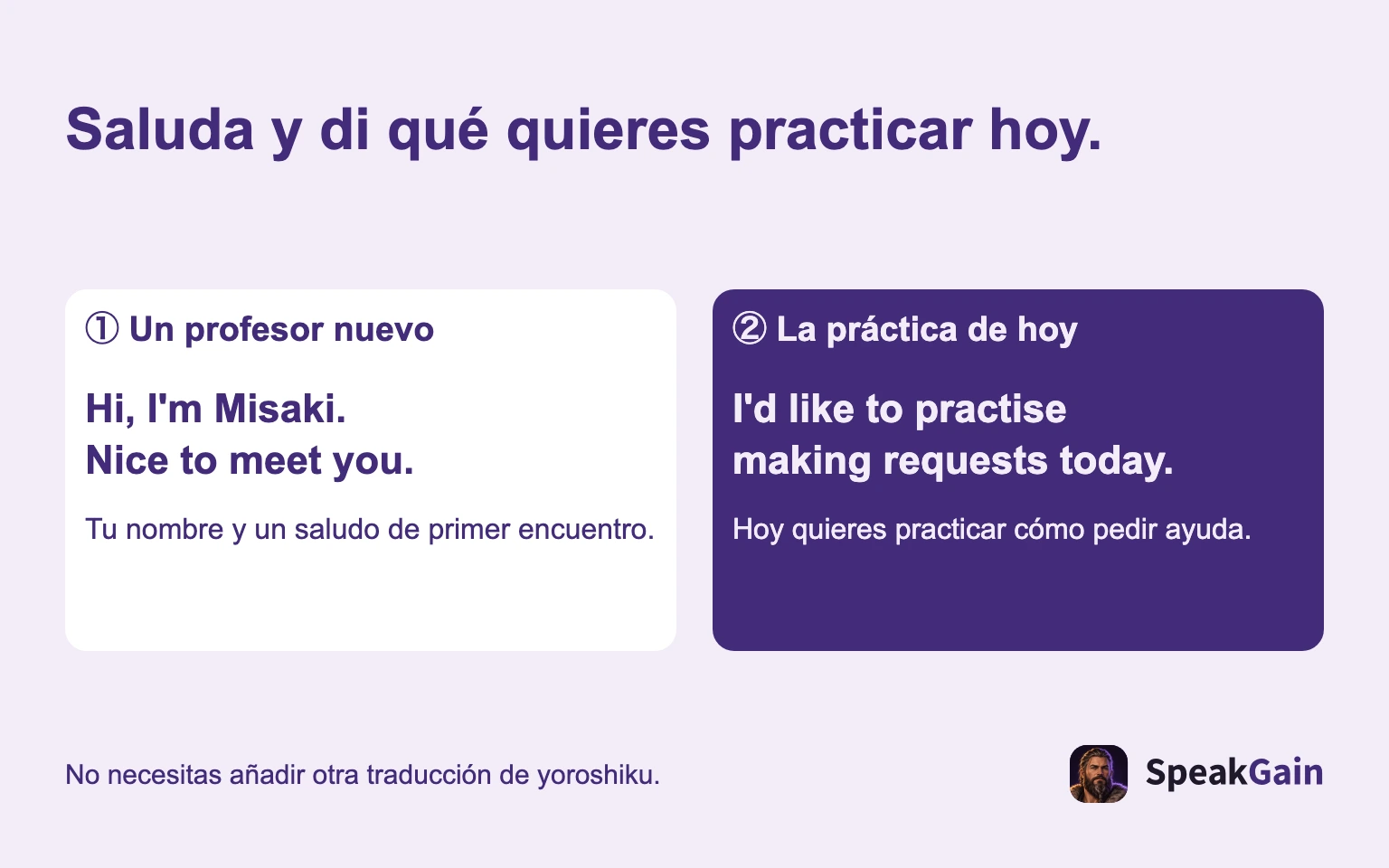 Saluda y di qué quieres practicar hoy.

① Un profesor nuevo

Hi, I'm Misaki.
Nice to meet you.

Tu nombre y un saludo de primer encuentro.

② La práctica de hoy

I'd like to practise
making requests today.

Hoy quieres practicar cómo pedir ayuda.

No necesitas añadir otra traducción de yoroshiku.

SpeakGain